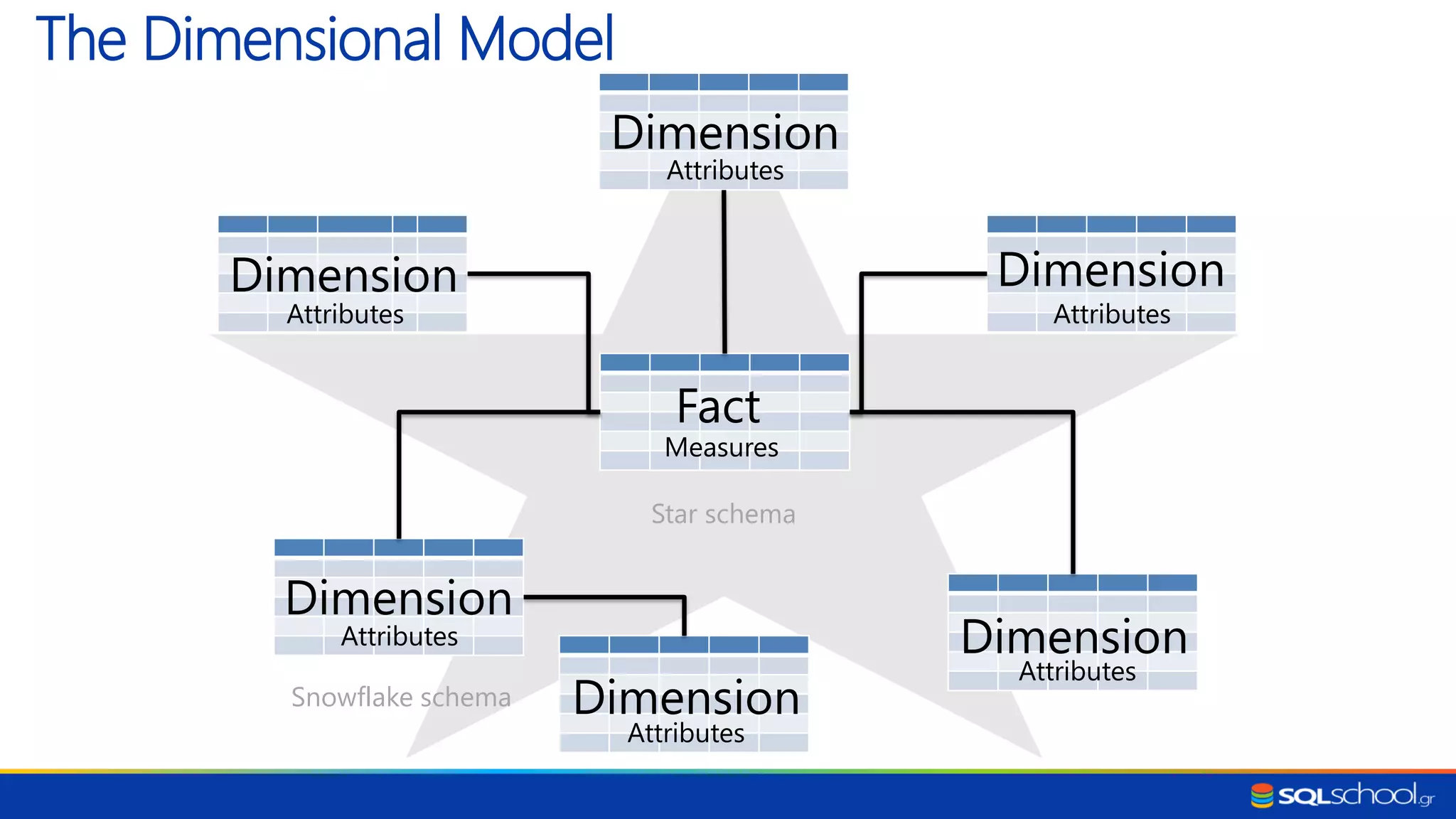 The Dimensional Model

Dimension
Attributes

Dimension
Attributes

Dimension
Attributes

Fact
Measures

Star schema

Dimension
Attributes

Dimension
Attributes

Snowflake schema

Dimension
Attributes

SQLschool.gr